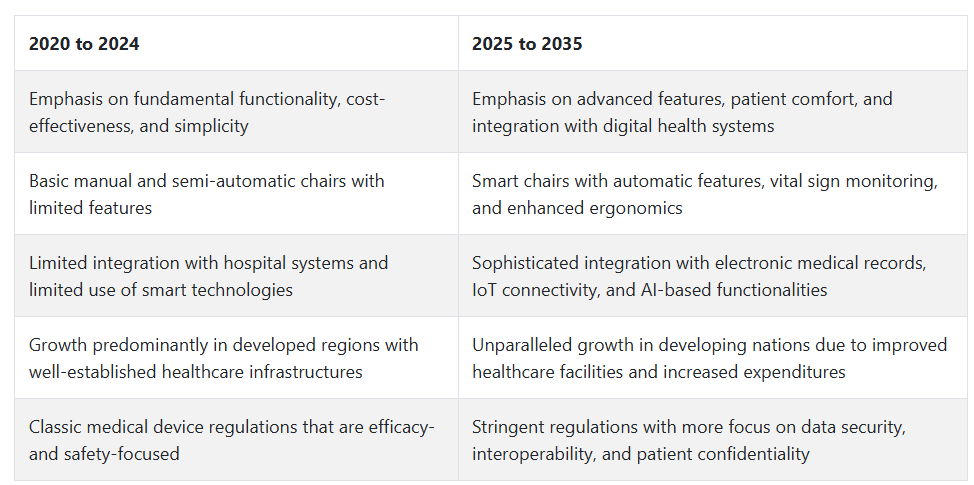 | 2020 to 2024 | 2025 to 2035 |
|---|---|
| Emphasis on fundamental functionality, cost-effectiveness, and simplicity | Emphasis on advanced features, patient comfort, and integration with digital health systems |
| Basic manual and semi-automatic chairs with limited features | Smart chairs with automatic features, vital sign monitoring, and enhanced ergonomics |
| Limited integration with hospital systems and limited use of smart technologies | Sophisticated integration with electronic medical records, IoT connectivity, and AI-based functionalities |
| Growth predominantly in developed regions with well-established healthcare infrastructures | Unparalleled growth in developing nations due to improved healthcare facilities and increased expenditures |
| Classic medical device regulations that are efficacy- and safety-focused | Stringent regulations with more focus on data security, interoperability, and patient confidentiality |